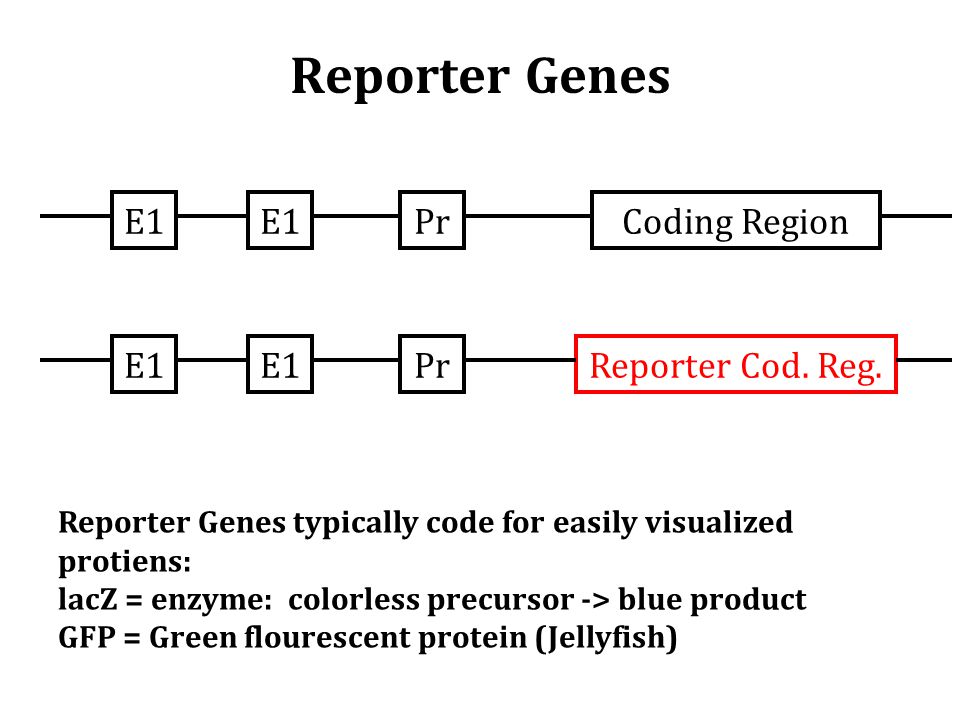 Reporter Genes

E1 E1 Pr Coding Region

E1 E1 Pr Reporter Cod. Reg.

Reporter Genes typically code for easily visualized protiens:
lacZ = enzyme: colorless precursor -> blue product
GFP = Green flourescent protein (Jellyfish)